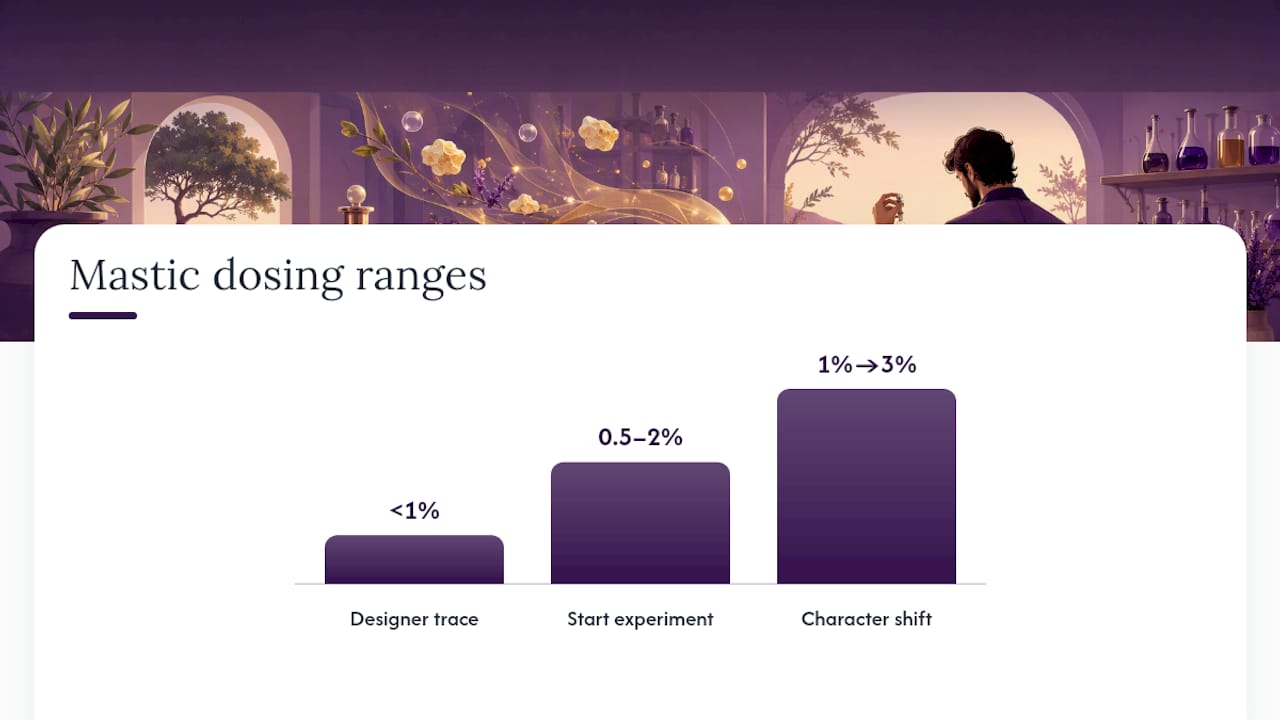 Mastic dosing ranges

<1%

0.5–2%

1%→3%

Designer trace

Start experiment

Character shift